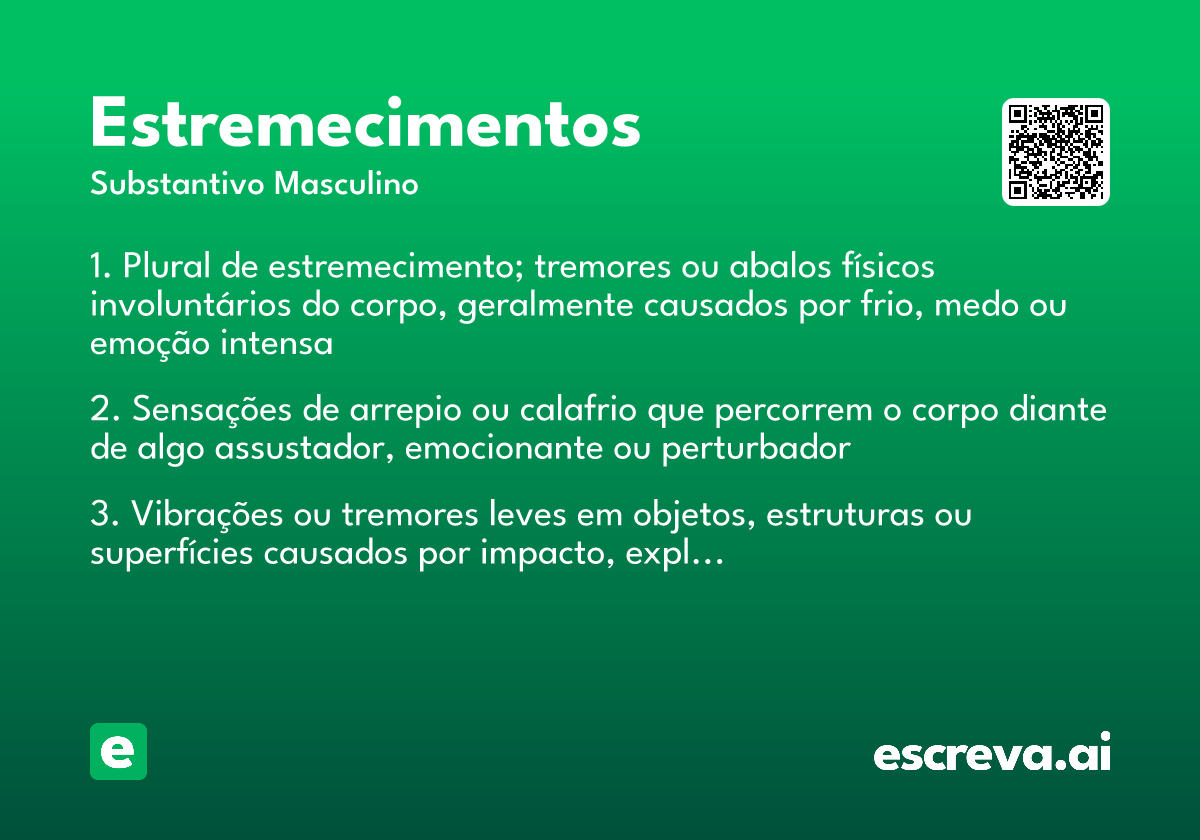 Estremecimentos
Substantivo Masculino

1. Plural de estremecimento; tremores ou abalos físicos involuntários do corpo, geralmente causados por frio, medo ou emoção intensa

2. Sensações de arrepio ou calafrio que percorrem o corpo diante de algo assustador, emocionante ou perturbador

3. Vibrações ou tremores leves em objetos, estruturas ou superfícies causados por impacto, expl...

e

escreva.ai